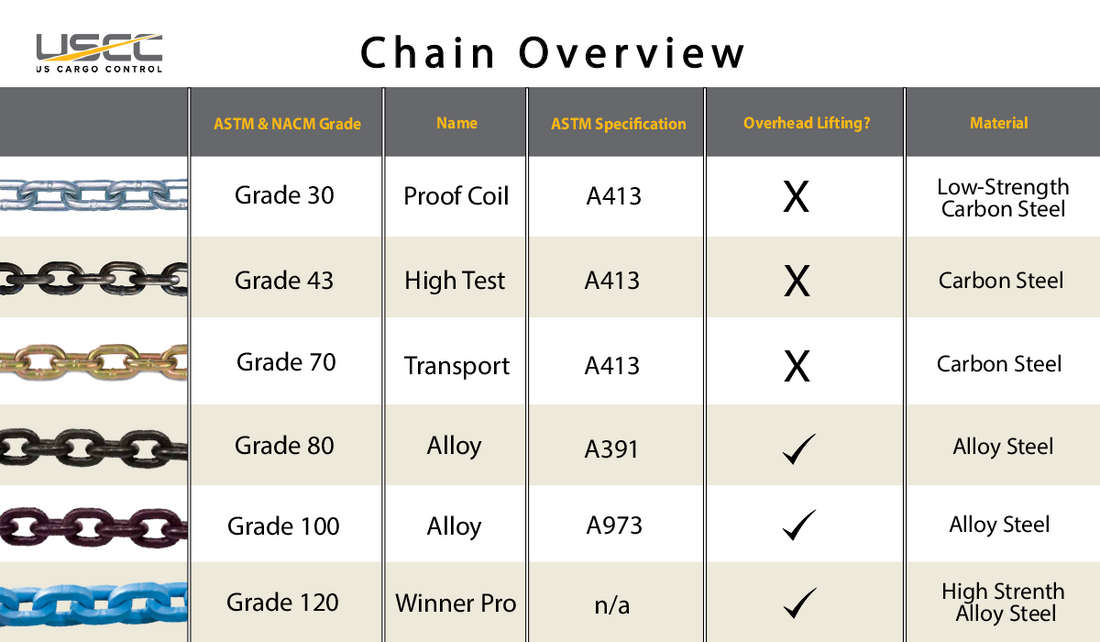 USCC
US CARGO CONTROL

Chain Overview

| | ASTM & NACM Grade | Name | ASTM Specification | Overhead Lifting? | Material |
|---|---|---|---|---|---|
| | Grade 30 | Proof Coil | A413 | X | Low-Strength Carbon Steel |
| | Grade 43 | High Test | A413 | X | Carbon Steel |
| | Grade 70 | Transport | A413 | X | Carbon Steel |
| | Grade 80 | Alloy | A391 | ✓ | Alloy Steel |
| | Grade 100 | Alloy | A973 | ✓ | Alloy Steel |
| | Grade 120 | Winner Pro | n/a | ✓ | High Strenth Alloy Steel |